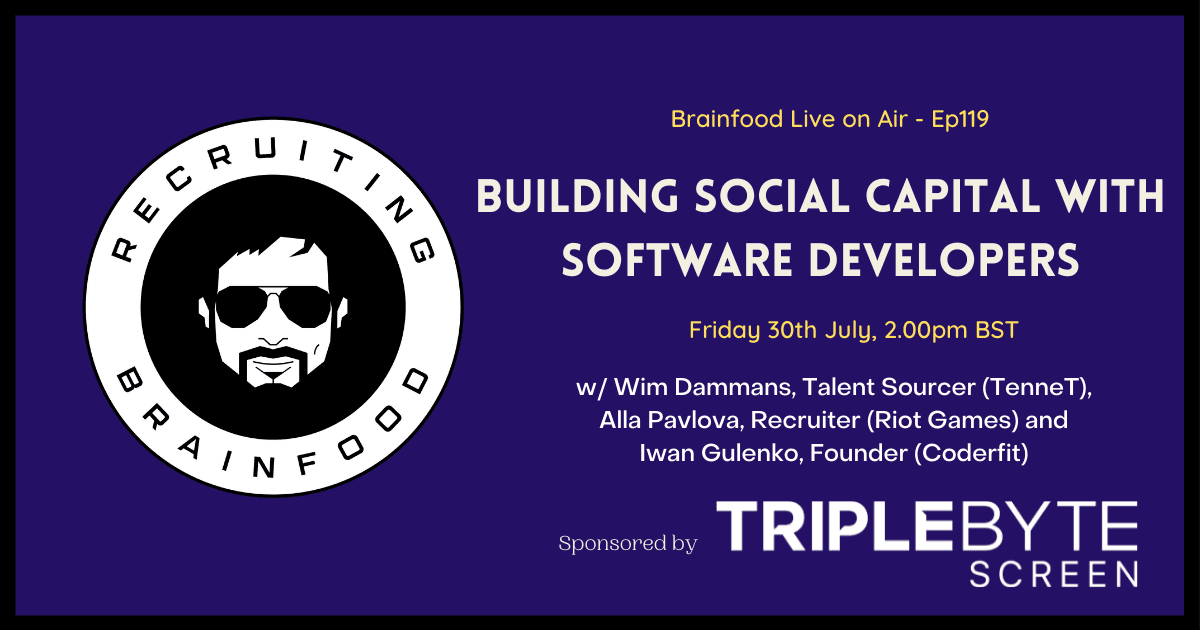 RECRUITING BRAINFOOD

Brainfood Live on Air - Ep119

BUILDING SOCIAL CAPITAL WITH SOFTWARE DEVELOPERS

Friday 30th July, 2.00pm BST

w/ Wim Dammans, Talent Sourcer (TenneT), Alla Pavlova, Recruiter (Riot Games) and Iwan Gulenko, Founder (Coderfit)

Sponsored by TRIPLEBYTE SCREEN